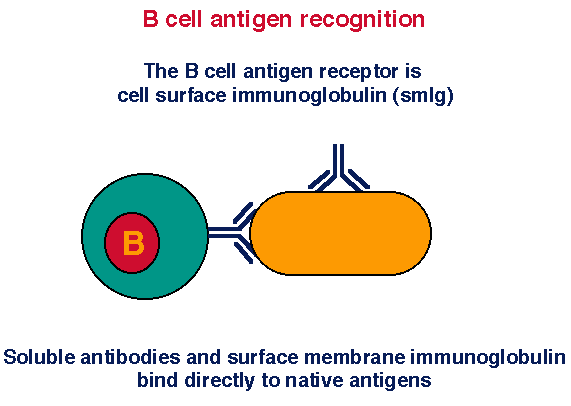 B cell antigen recognition

The B cell antigen receptor is cell surface immunoglobulin (smIg)

B

Soluble antibodies and surface membrane immunoglobulin bind directly to native antigens